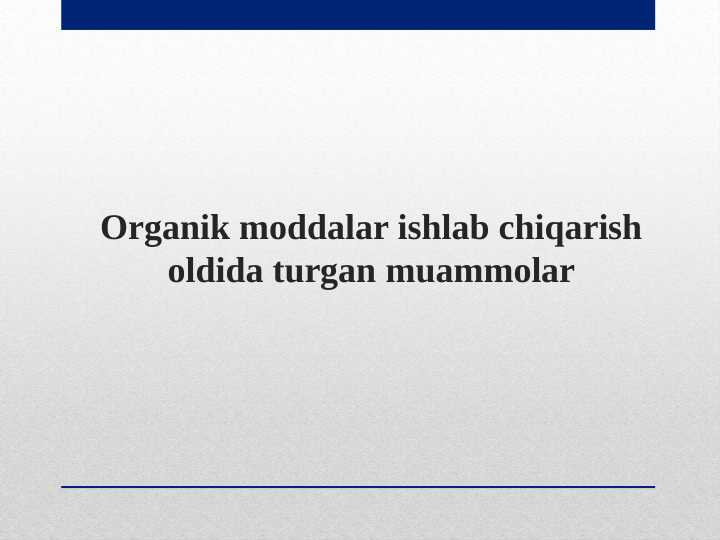 Organik moddalar ishlab chiqarish oldida turgan muammolar